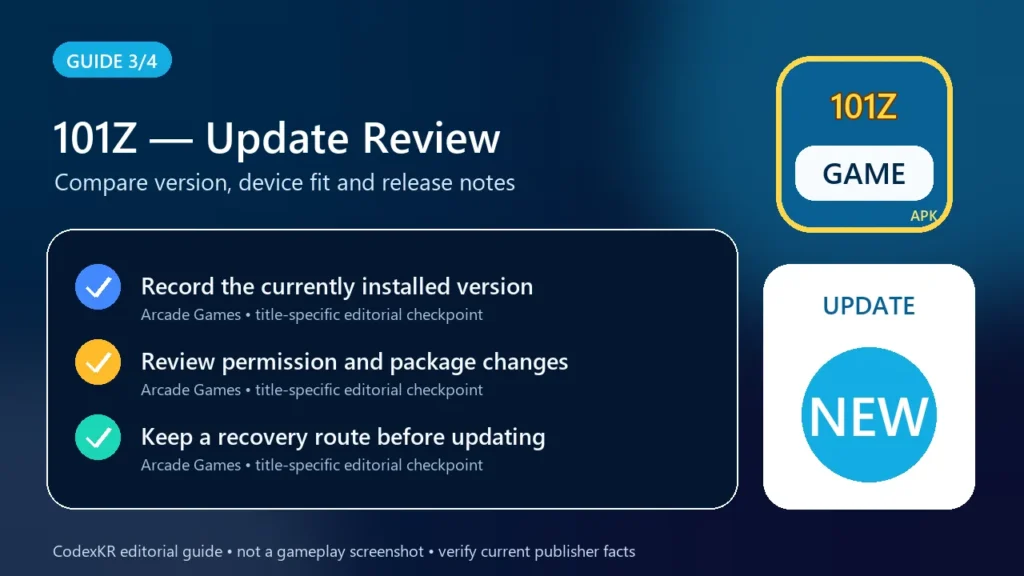 GUIDE 3/4

101Z — Update Review

Compare version, device fit and release notes

Record the currently installed version
Arcade Games • title-specific editorial checkpoint

Review permission and package changes
Arcade Games • title-specific editorial checkpoint

Keep a recovery route before updating
Arcade Games • title-specific editorial checkpoint

101Z
GAME
APK

UPDATE
NEW

CodexKR editorial guide • not a gameplay screenshot • verify current publisher facts